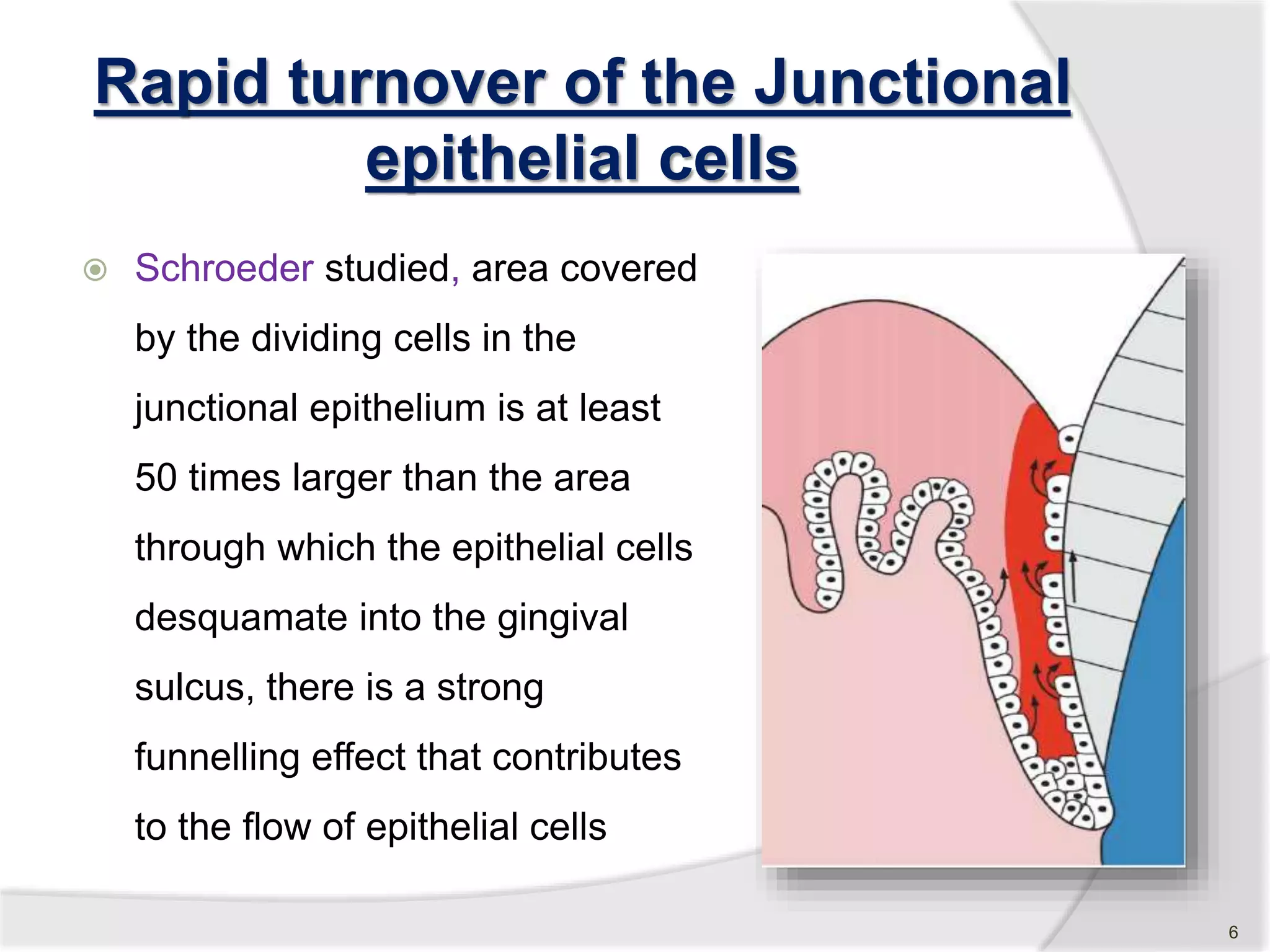 Rapid turnover of the Junctional epithelial cells

Schroeder studied, area covered by the dividing cells in the junctional epithelium is at least 50 times larger than the area through which the epithelial cells desquamate into the gingival sulcus, there is a strong funnelling effect that contributes to the flow of epithelial cells

6